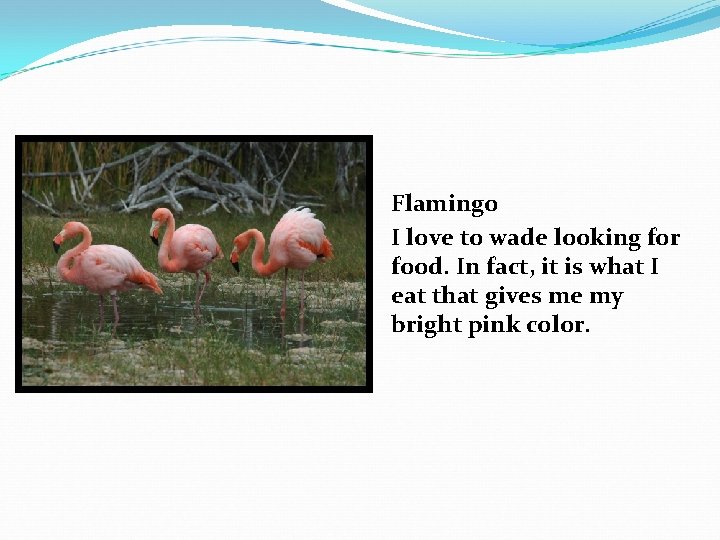 Flamingo

I love to wade looking for food. In fact, it is what I eat that gives me my bright pink color.